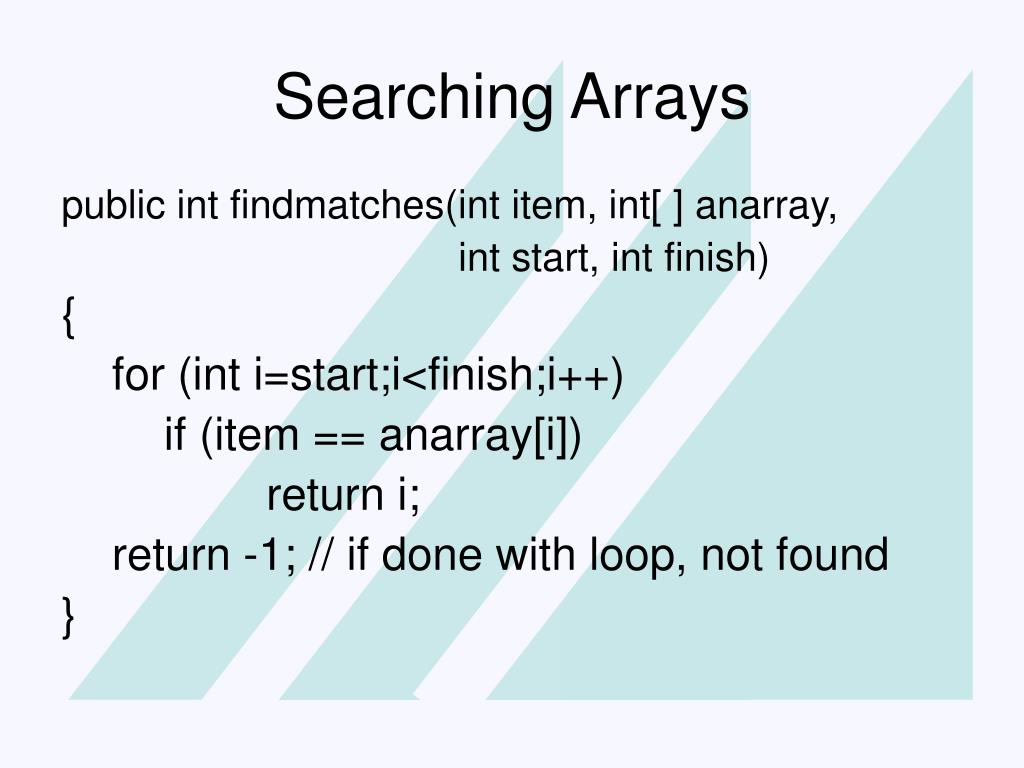 Searching Arrays

public int findmatches(int item, int[ ] anarray,
int start, int finish)
{
for (int i=start;i<finish;i++)
if (item == anarray[i])
return i;
return -1; // if done with loop, not found
}